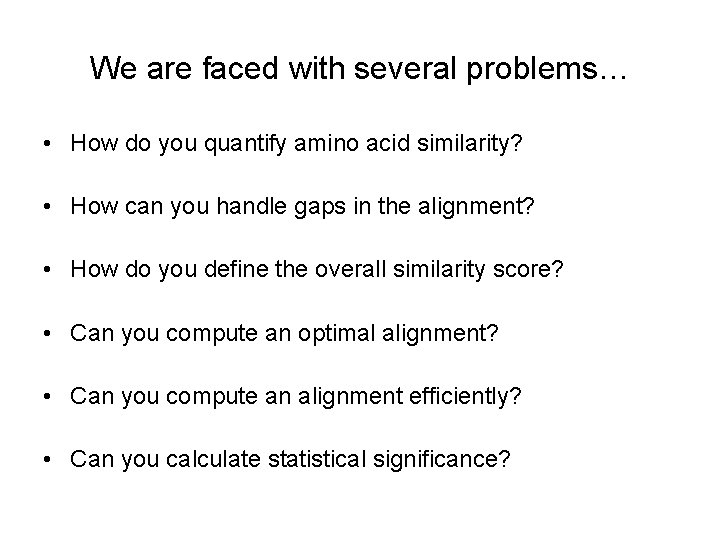 We are faced with several problems…

• How do you quantify amino acid similarity?

• How can you handle gaps in the alignment?

• How do you define the overall similarity score?

• Can you compute an optimal alignment?

• Can you compute an alignment efficiently?

• Can you calculate statistical significance?